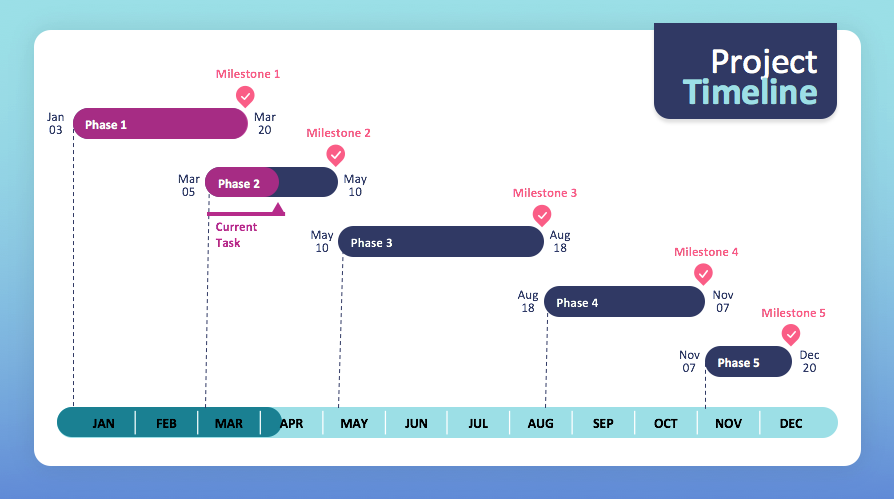 Project Timeline

Milestone 1

Jan 03 Phase 1 Mar 20

Milestone 2

Mar 05 Phase 2 May 10

Current Task

Milestone 3

May 10 Phase 3 Aug 18

Milestone 4

Aug 18 Phase 4 Nov 07

Milestone 5

Nov 07 Phase 5 Dec 20

JAN FEB MAR APR MAY JUN JUL AUG SEP OCT NOV DEC